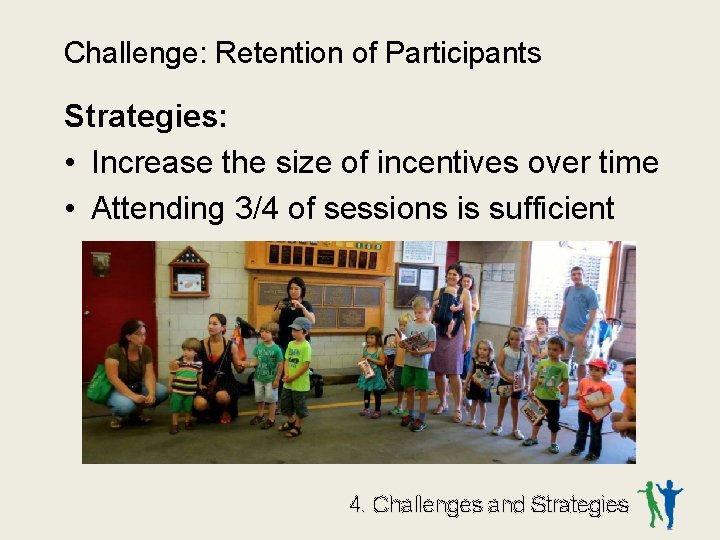 Challenge: Retention of Participants

Strategies:

• Increase the size of incentives over time
• Attending 3/4 of sessions is sufficient

4. Challenges and Strategies